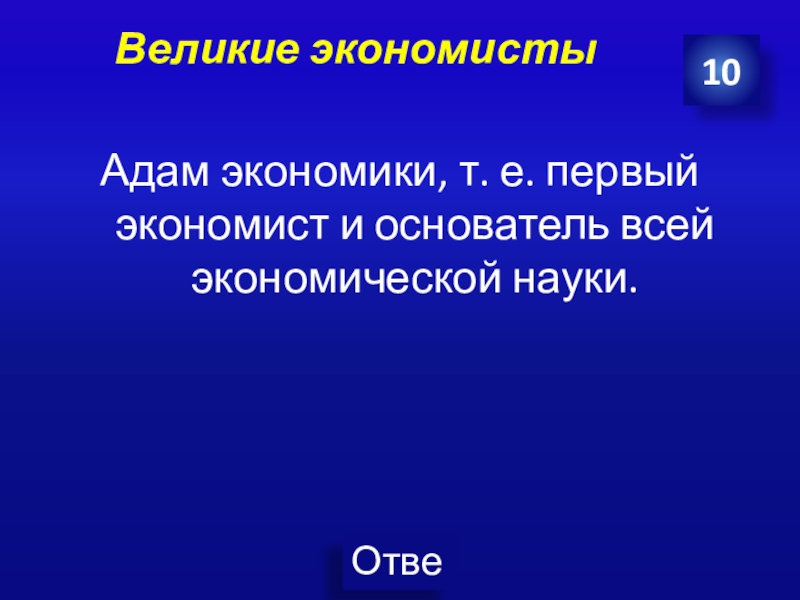 Великие экономисты

10

Адам экономики, т. е. первый экономист и основатель всей экономической науки.

Отве